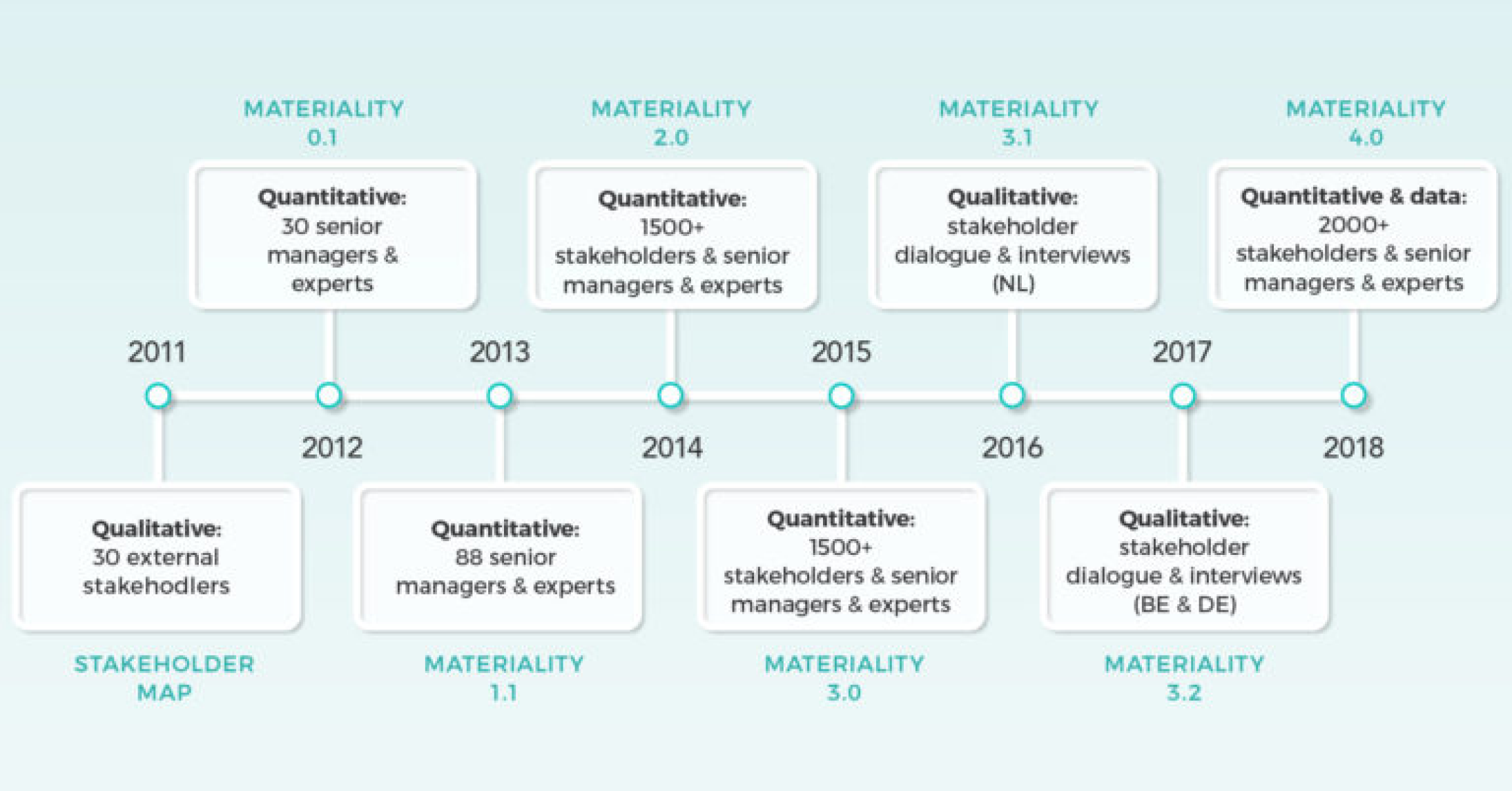 2011

Qualitative: 30 external stakehodlers

STAKEHOLDER MAP

MATERIALITY 0.1

Quantitative: 30 senior managers & experts

2012

2013

Quantitative: 88 senior managers & experts

MATERIALITY 1.1

MATERIALITY 2.0

Quantitative: 1500+ stakeholders & senior managers & experts

2014

2015

Quantitative: 1500+ stakeholders & senior managers & experts

MATERIALITY 3.0

MATERIALITY 3.1

Qualitative: stakeholder dialogue & interviews (NL)

2016

2017

Qualitative: stakeholder dialogue & interviews (BE & DE)

MATERIALITY 3.2

MATERIALITY 4.0

Quantitative & data: 2000+ stakeholders & senior managers & experts

2018